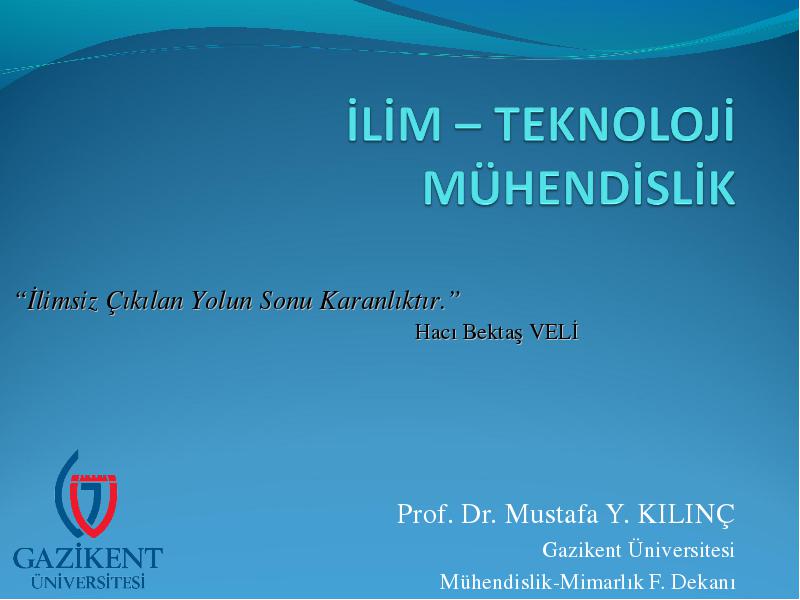 İLİM – TEKNOLOJİ MÜHENDİSLİK

“İlimsiz Çıkılan Yolun Sonu Karanlıktır.”
Hacı Bektaş VELİ

GAZİKENT ÜNİVERSİTESİ

Prof. Dr. Mustafa Y. KILINÇ
Gazikent Üniversitesi
Mühendislik-Mimarlık F. Dekanı